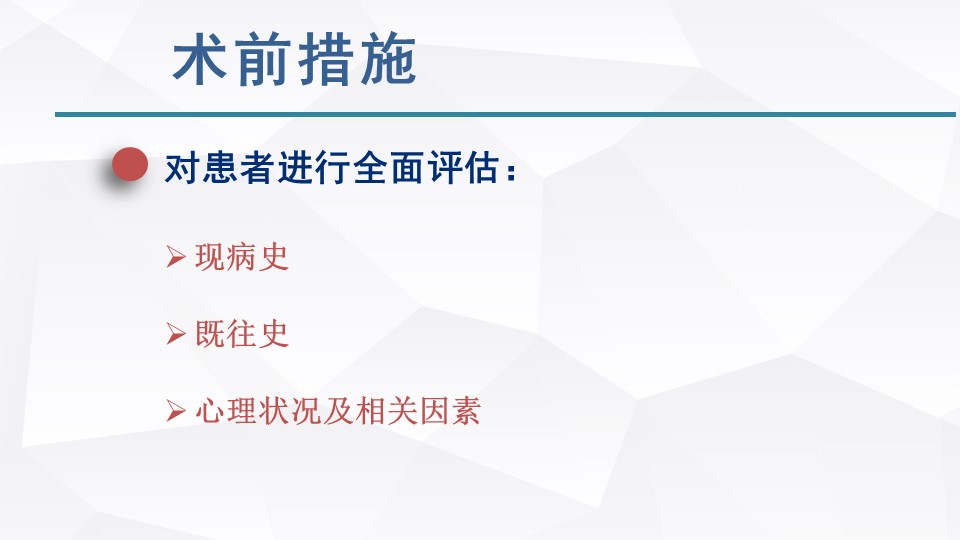 术前措施

对患者进行全面评估：

➢ 现病史

➢ 既往史

➢ 心理状况及相关因素